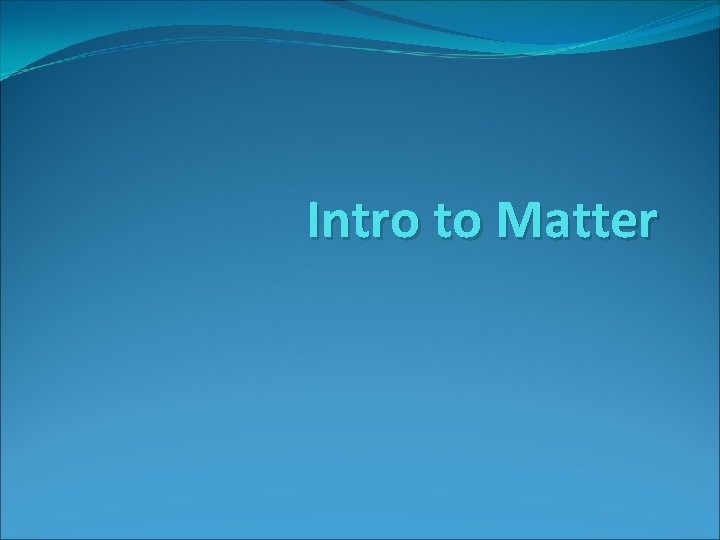 Intro to Matter